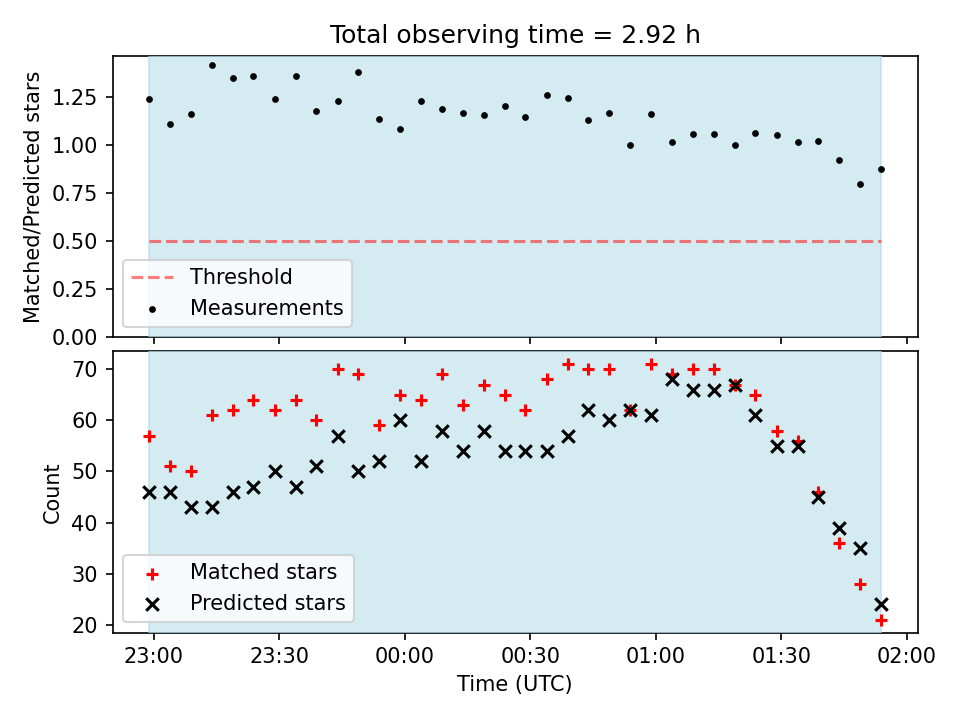 Total observing time = 2.92 h

Matched/Predicted stars

1.25
1.00
0.75
0.50
0.25
0.00

Threshold
Measurements

Count

70
60
50
40
30
20

Matched stars
Predicted stars

23:00
23:30
00:00
00:30
01:00
01:30
02:00

Time (UTC)